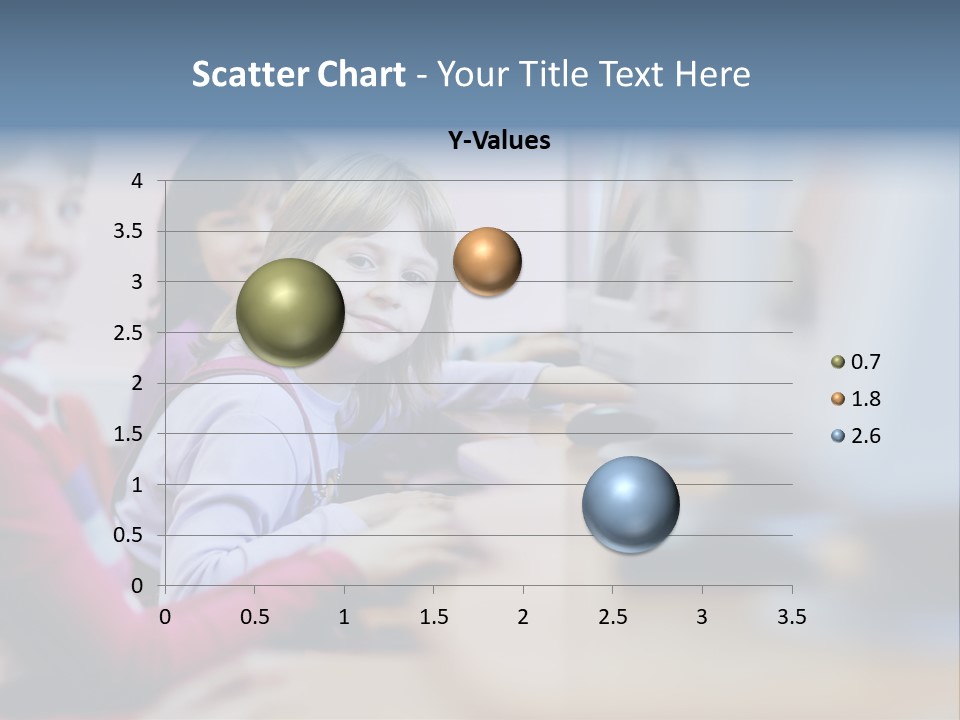 Scatter Chart - Your Title Text Here

Y-Values

4
3.5
3
2.5
2
1.5
1
0.5
0

0 0.5 1 1.5 2 2.5 3 3.5

0.7
1.8
2.6